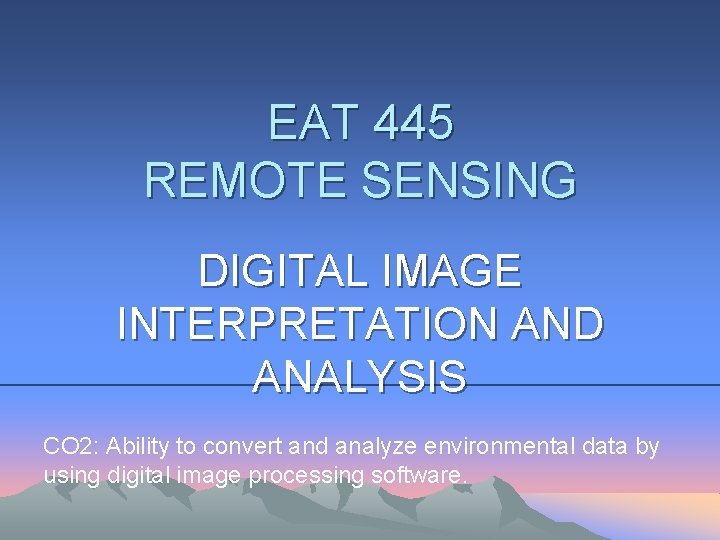 EAT 445
REMOTE SENSING

DIGITAL IMAGE INTERPRETATION AND ANALYSIS

CO2: Ability to convert and analyze environmental data by using digital image processing software.